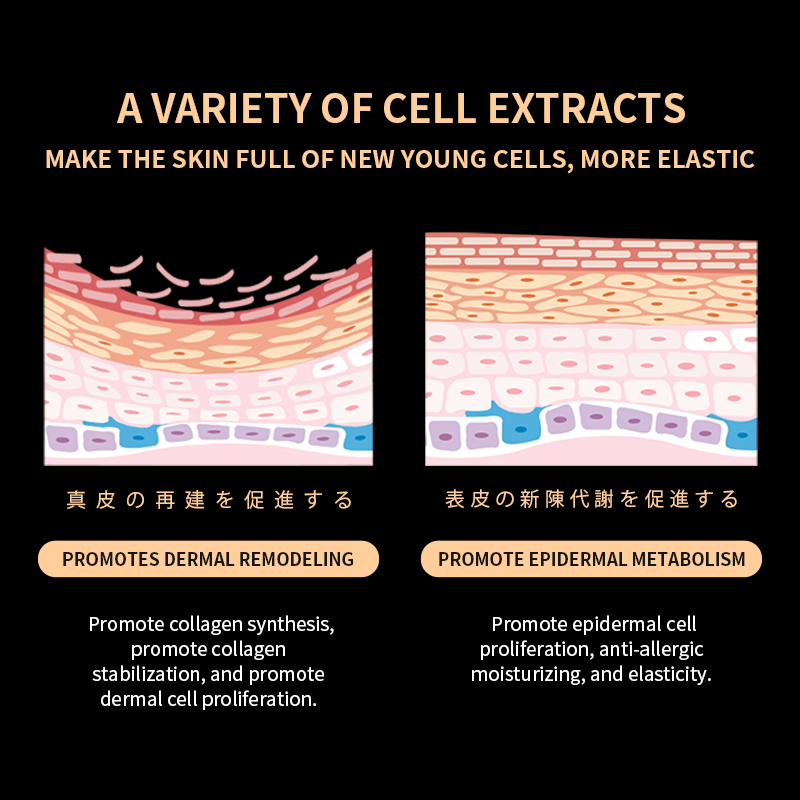 A VARIETY OF CELL EXTRACTS

MAKE THE SKIN FULL OF NEW YOUNG CELLS, MORE ELASTIC

真皮の再建を促進する

PROMOTES DERMAL REMODELING

Promote collagen synthesis, promote collagen stabilization, and promote dermal cell proliferation.

表皮の新陳代謝を促進する

PROMOTE EPIDERMAL METABOLISM

Promote epidermal cell proliferation, anti-allergic moisturizing, and elasticity.